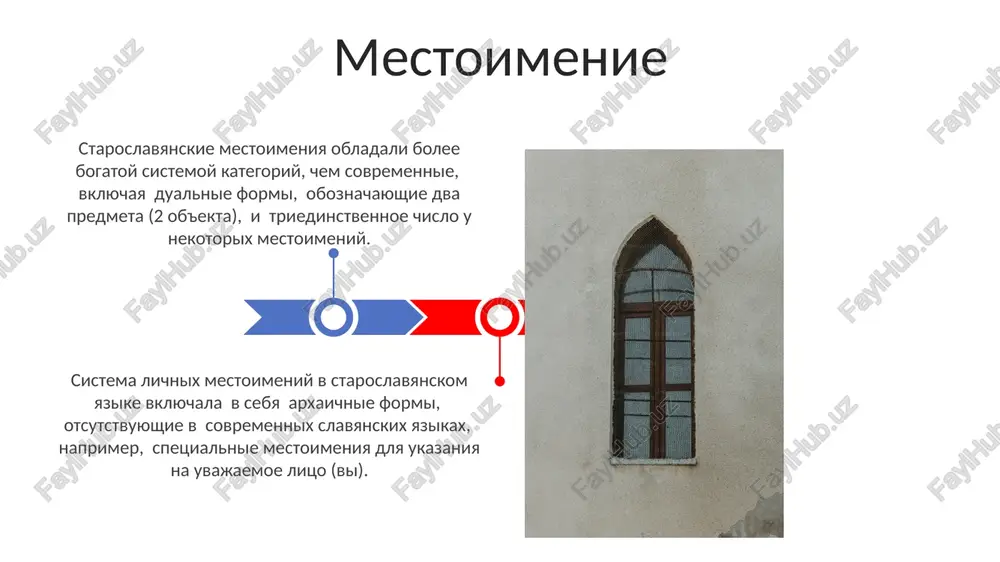 Местоимение

Старославянские местоимения обладали более богатой системой категорий, чем современные, включая дуальные формы, обозначающие два предмета (2 объекта), и триединственное число у некоторых местоимений.

Система личных местоимений в старославянском языке включала в себя архаичные формы, отсутствующие в современных славянских языках, например, специальные местоимения для указания на уважаемое лицо (вы).

FaylHub.uz